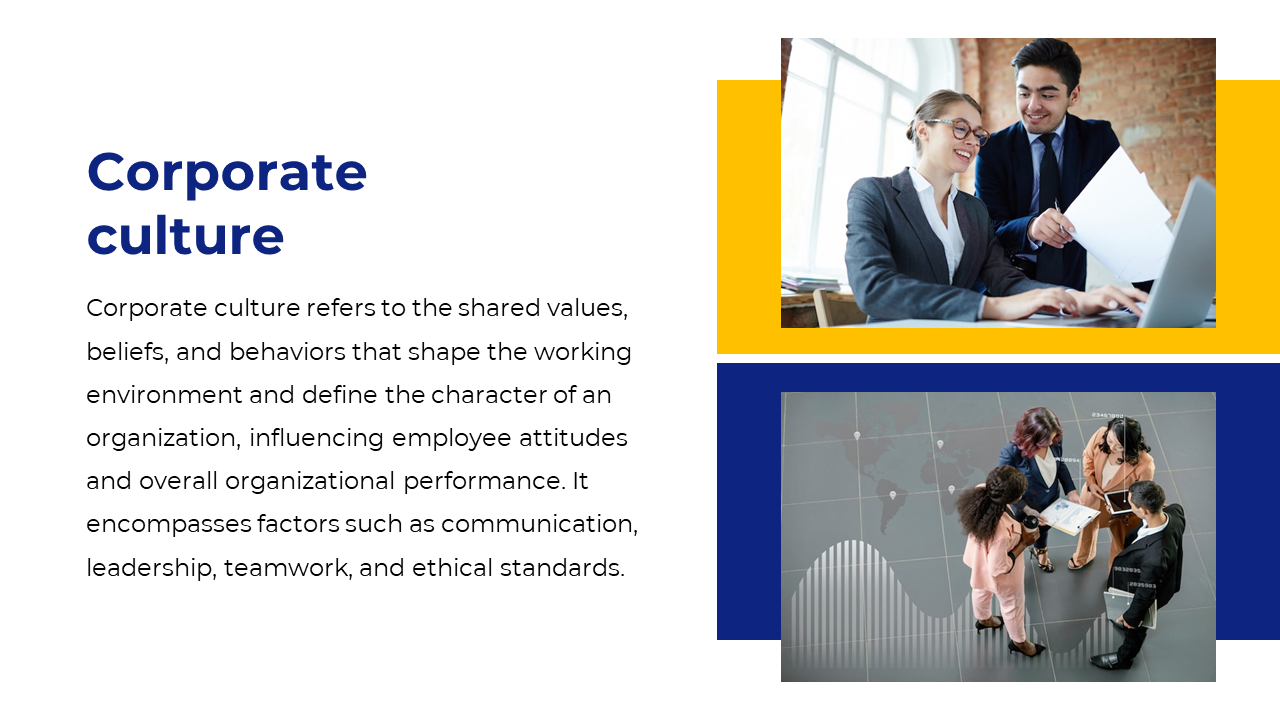 Corporate culture

Corporate culture refers to the shared values, beliefs, and behaviors that shape the working environment and define the character of an organization, influencing employee attitudes and overall organizational performance. It encompasses factors such as communication, leadership, teamwork, and ethical standards.